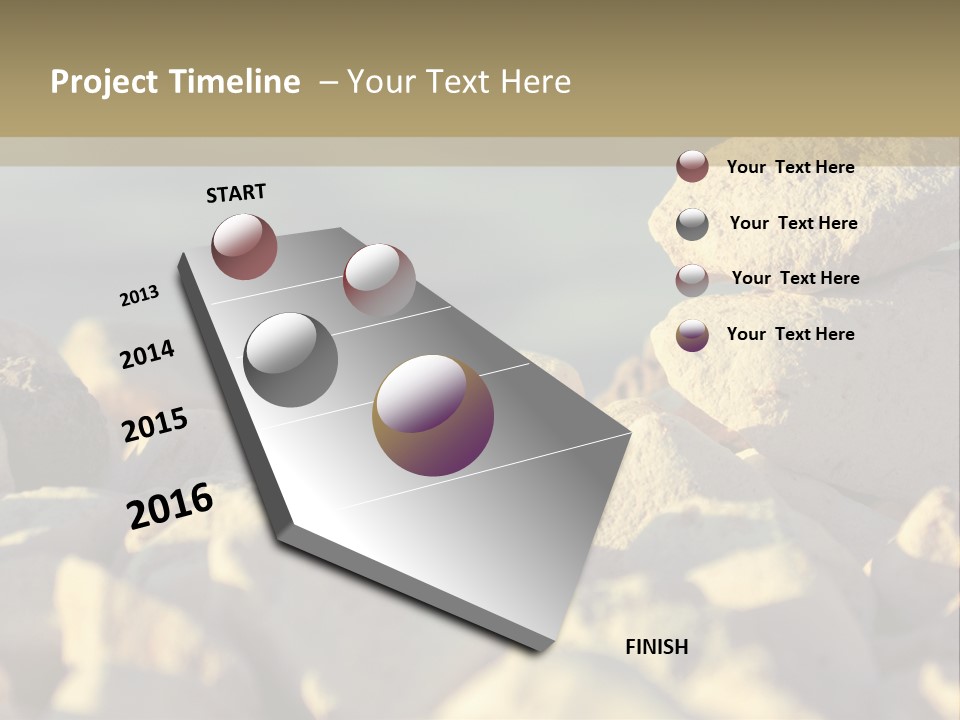 Project Timeline – Your Text Here

START

2013

2014

2015

2016

FINISH

Your Text Here

Your Text Here

Your Text Here

Your Text Here